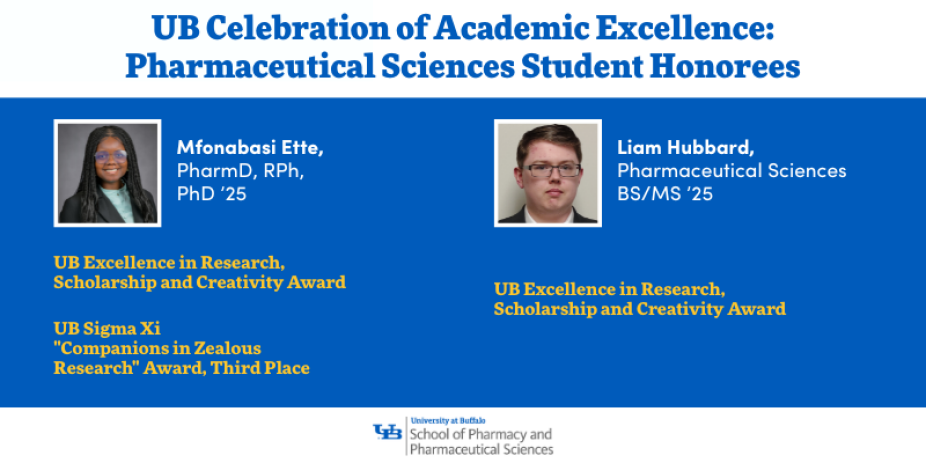 UB Celebration of Academic Excellence: Pharmaceutical Sciences Student Honorees

Mfonabasi Ette, PharmD, RPh, PhD '25

UB Excellence in Research, Scholarship and Creativity Award

UB Sigma Xi "Companions in Zealous Research" Award, Third Place

Liam Hubbard, Pharmaceutical Sciences BS/MS '25

UB Excellence in Research, Scholarship and Creativity Award

UB University at Buffalo School of Pharmacy and Pharmaceutical Sciences